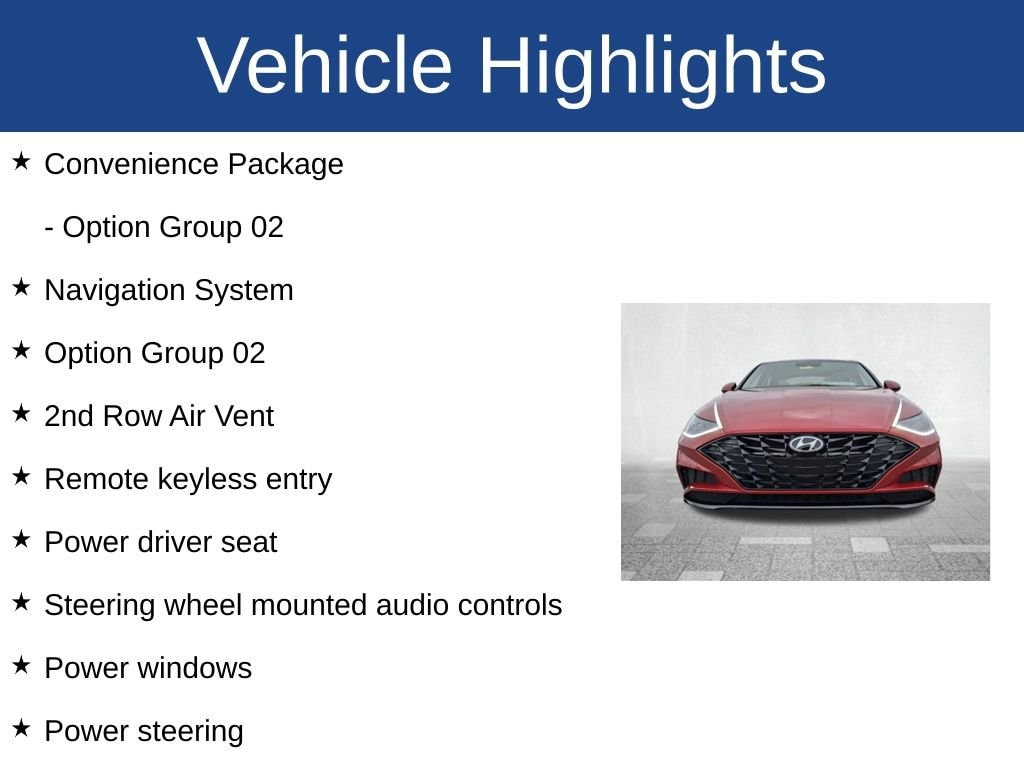 Vehicle Highlights

★ Convenience Package

- Option Group 02

★ Navigation System

★ Option Group 02

★ 2nd Row Air Vent

★ Remote keyless entry

★ Power driver seat

★ Steering wheel mounted audio controls

★ Power windows

★ Power steering